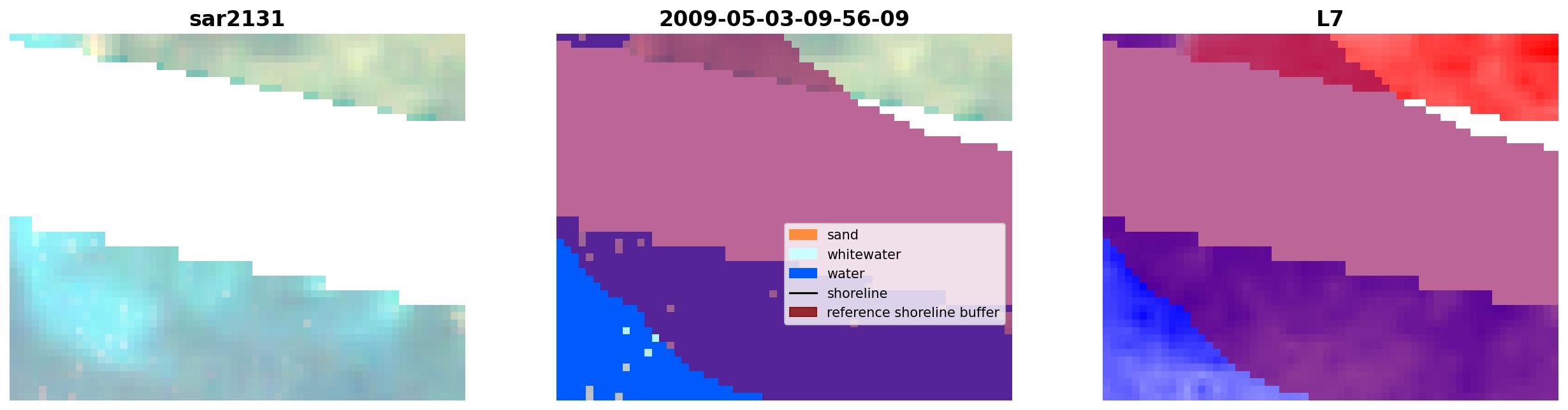 sar2131

2009-05-03-09-56-09

sand
whitewater
water
shoreline
reference shoreline buffer

L7